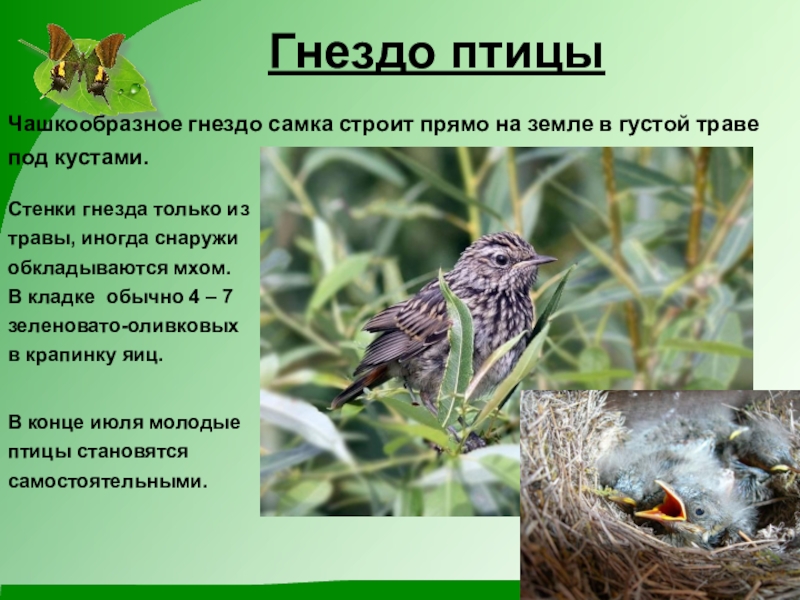 Гнездо птицы

Чашкообразное гнездо самка строит прямо на земле в густой траве под кустами.

Стенки гнезда только из травы, иногда снаружи обкладываются мхом. В кладке обычно 4 – 7 зеленовато-оливковых в крапинку яиц.

В конце июля молодые птицы становятся самостоятельными.